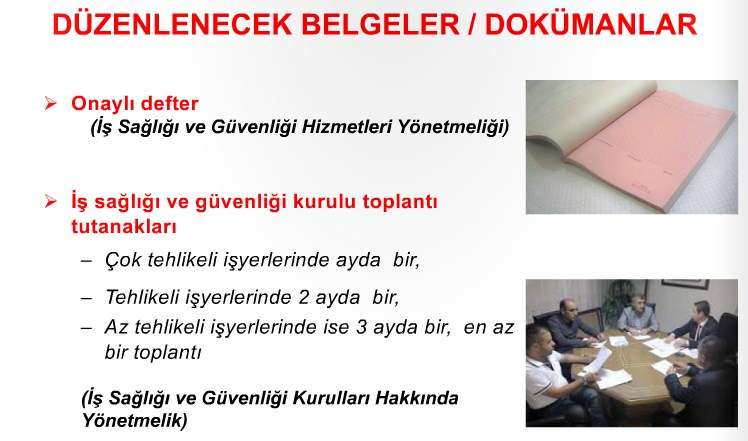 DÜZENLENECEK BELGELER / DOKÜMANLAR

➢ Onaylı defter
(İş Sağlığı ve Güvenliği Hizmetleri Yönetmeliği)

➢ İş sağlığı ve güvenliği kurulu toplantı tutanakları
– Çok tehlikeli işyerlerinde ayda bir,
– Tehlikeli işyerlerinde 2 ayda bir,
– Az tehlikeli işyerlerinde ise 3 ayda bir, en az bir toplantı

(İş Sağlığı ve Güvenliği Kurulları Hakkında Yönetmelik)